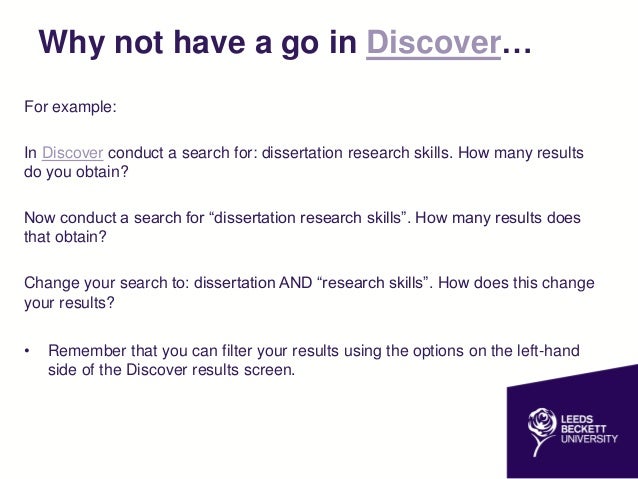 Why not have a go in Discover…

For example:

In Discover conduct a search for: dissertation research skills. How many results do you obtain?

Now conduct a search for “dissertation research skills”. How many results does that obtain?

Change your search to: dissertation AND “research skills”. How does this change your results?

• Remember that you can filter your results using the options on the left-hand side of the Discover results screen.

LEEDS BECKETT UNIVERSITY